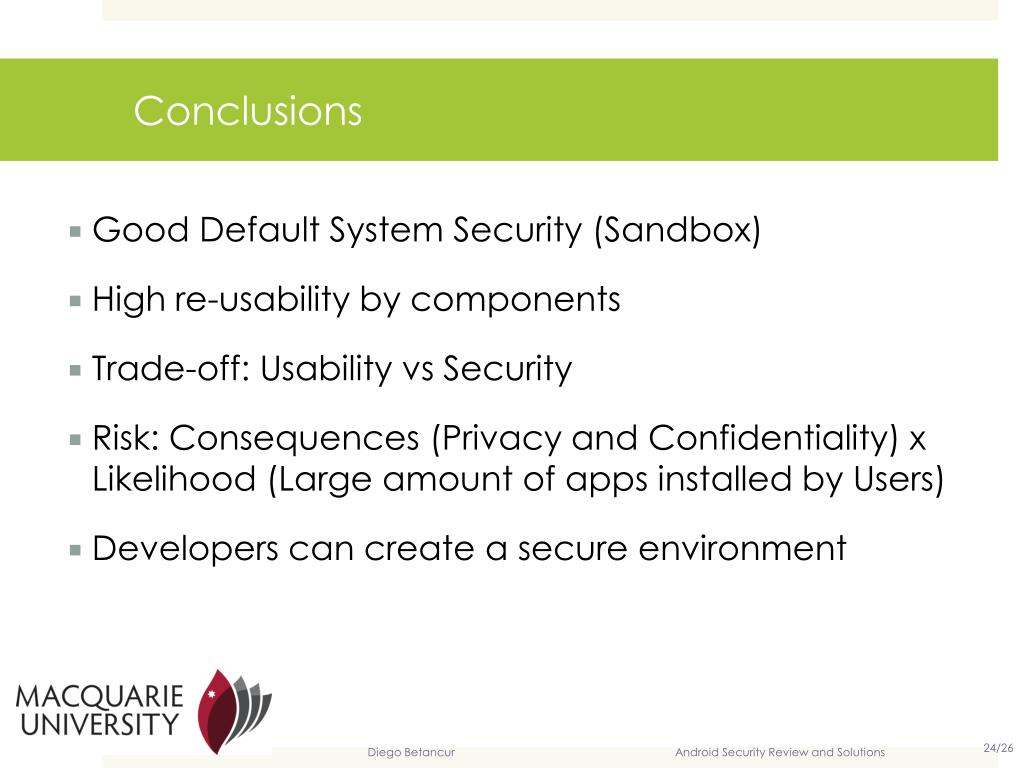 Conclusions

Good Default System Security (Sandbox)

High re-usability by components

Trade-off: Usability vs Security

Risk: Consequences (Privacy and Confidentiality) x Likelihood (Large amount of apps installed by Users)

Developers can create a secure environment

MACQUARIE UNIVERSITY

Diego Betancur

Android Security Review and Solutions

24/26